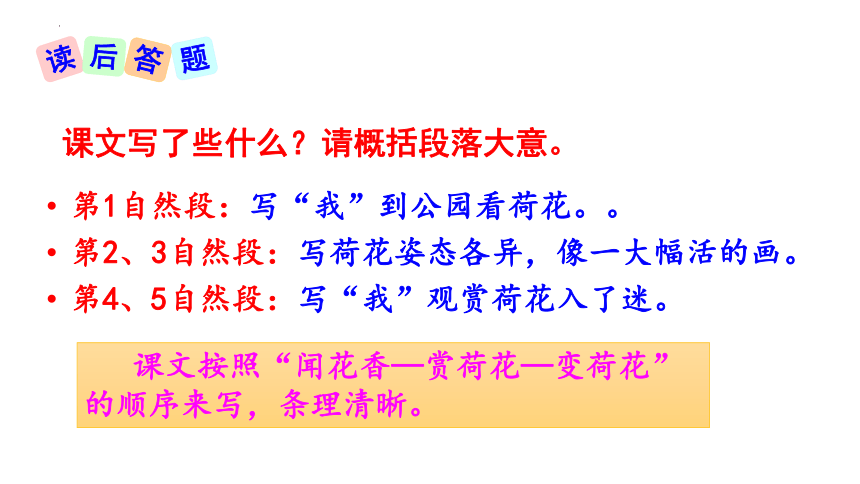 读后答题

课文写了些什么？请概括段落大意。

• 第1自然段：写“我”到公园看荷花。。
• 第2、3自然段：写荷花姿态各异，像一大幅活的画。
• 第4、5自然段：写“我”观赏荷花入了迷。

课文按照“闻花香—赏荷花—变荷花”的顺序来写，条理清晰。